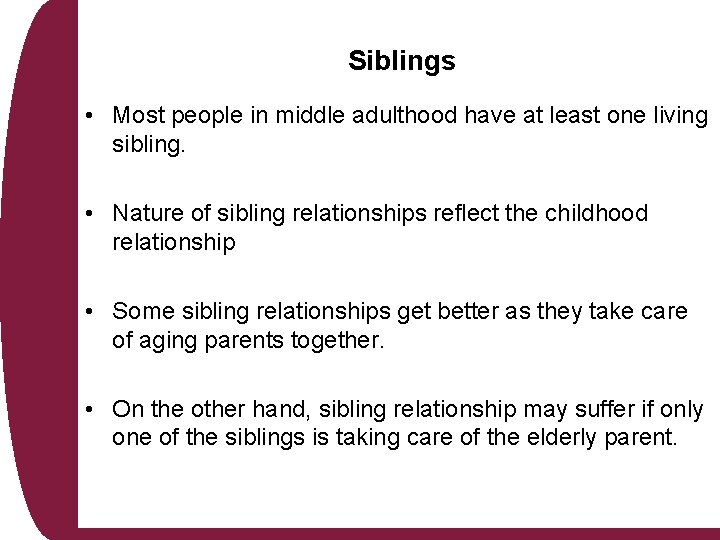 Siblings

• Most people in middle adulthood have at least one living sibling.

• Nature of sibling relationships reflect the childhood relationship

• Some sibling relationships get better as they take care of aging parents together.

• On the other hand, sibling relationship may suffer if only one of the siblings is taking care of the elderly parent.